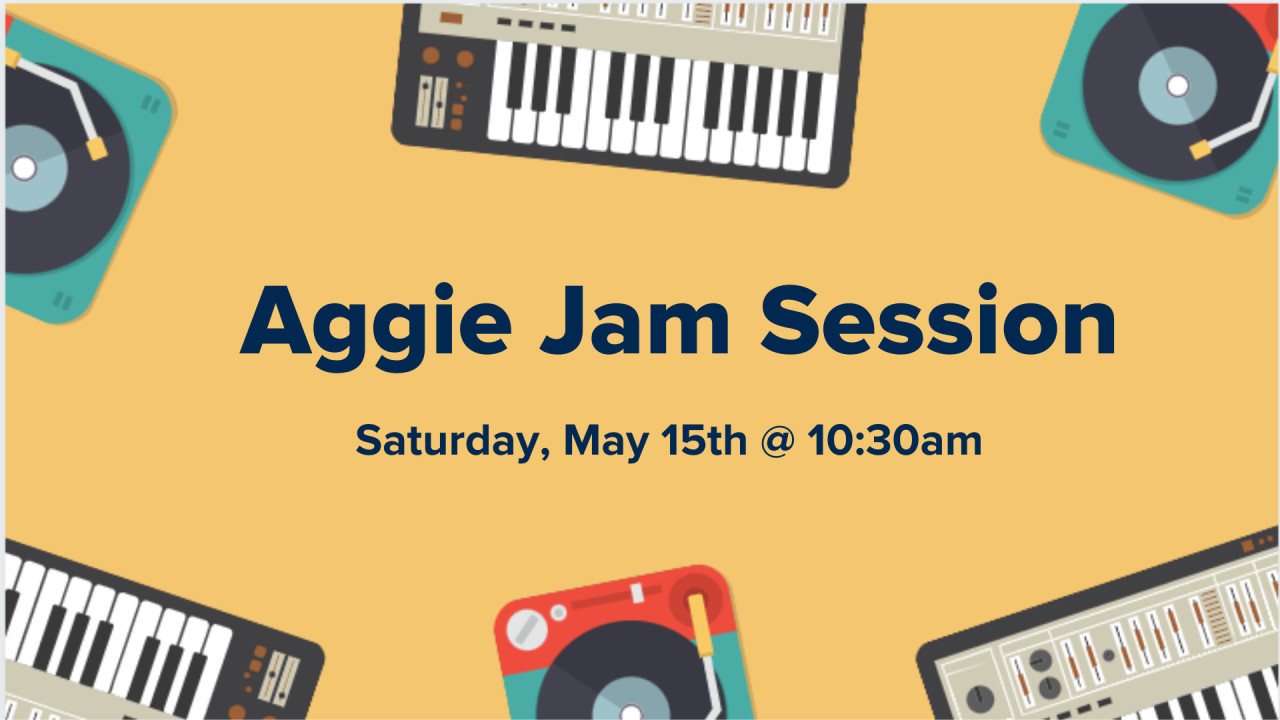 Aggie Jam Session

Saturday, May 15th @ 10:30am